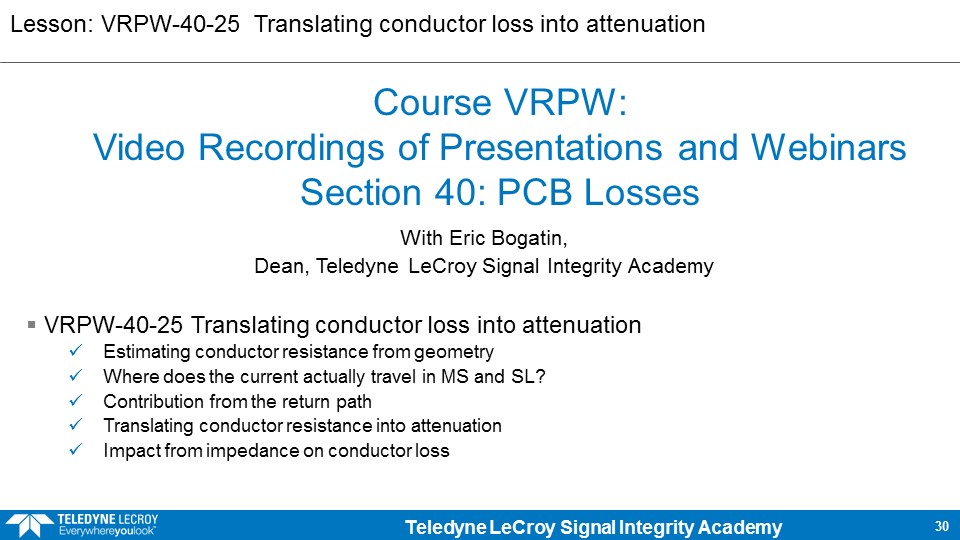 Lesson: VRPW-40-25 Translating conductor loss into attenuation

Course VRPW:
Video Recordings of Presentations and Webinars
Section 40: PCB Losses

With Eric Bogatin,
Dean, Teledyne LeCroy Signal Integrity Academy

▪ VRPW-40-25 Translating conductor loss into attenuation
✓ Estimating conductor resistance from geometry
✓ Where does the current actually travel in MS and SL?
✓ Contribution from the return path
✓ Translating conductor resistance into attenuation
✓ Impact from impedance on conductor loss

TELEDYNE LECROY
Everywhereyoulook™

Teledyne LeCroy Signal Integrity Academy

30